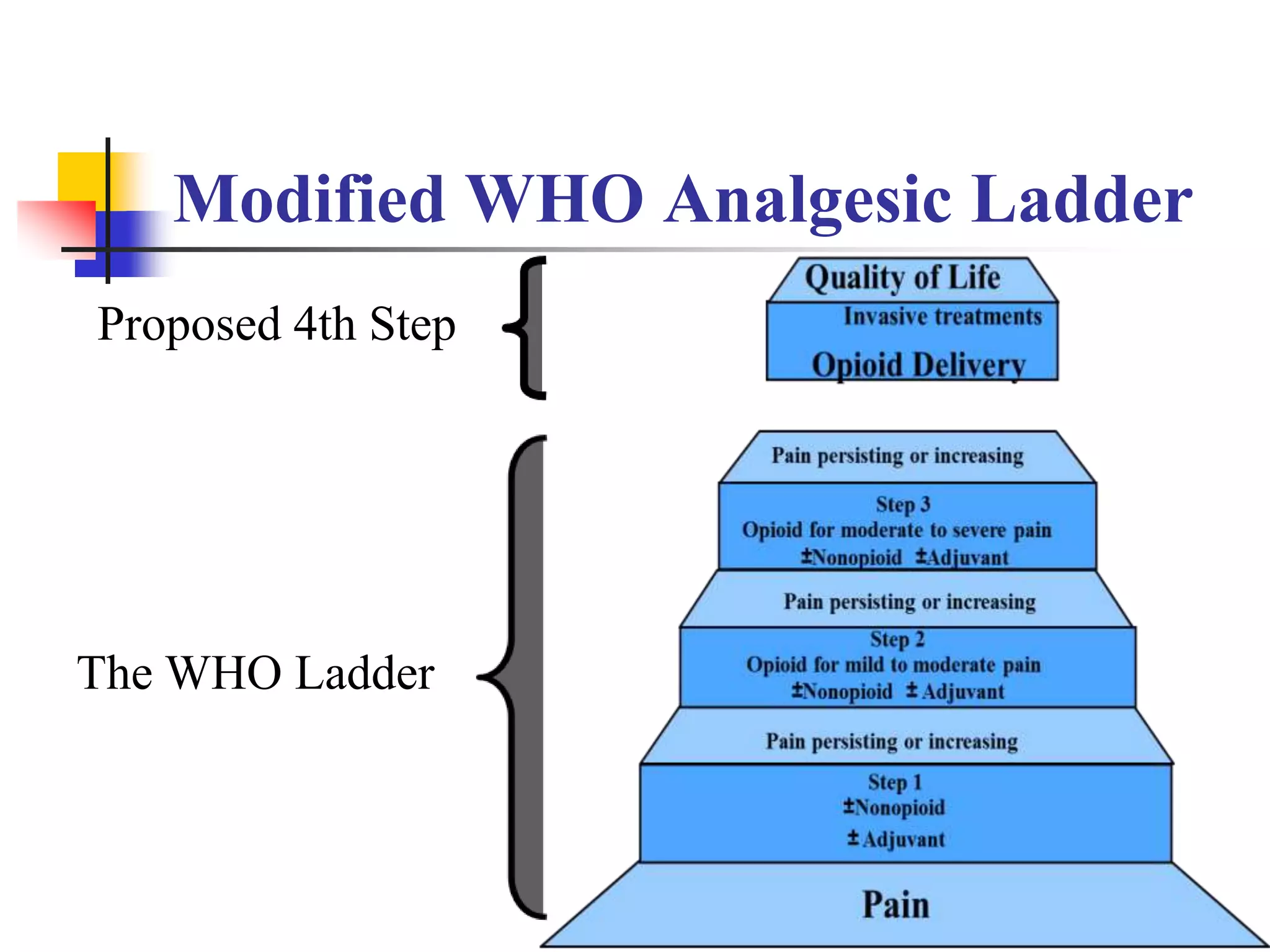 Modified WHO Analgesic Ladder

Proposed 4th Step

Quality of Life

Invasive treatments

Opioid Delivery

The WHO Ladder

Pain persisting or increasing

Step 3
Opioid for moderate to severe pain
±Nonopioid ±Adjuvant

Pain persisting or increasing

Step 2
Opioid for mild to moderate pain
±Nonopioid ± Adjuvant

Pain persisting or increasing

Step 1
±Nonopioid
± Adjuvant

Pain